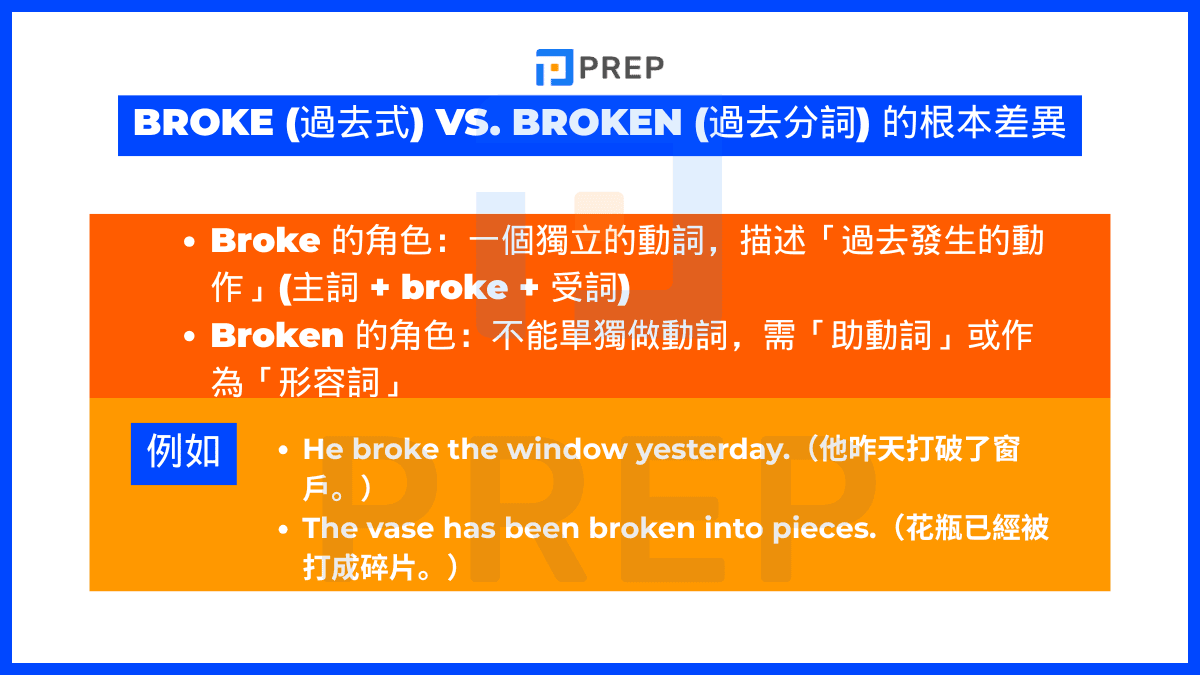 PREP

BROKE (過去式) VS. BROKEN (過去分詞) 的根本差異

• Broke 的角色：一個獨立的動詞，描述「過去發生的動作」(主詞 + broke + 受詞)
• Broken 的角色：不能單獨做動詞，需「助動詞」或作為「形容詞」

例如

• He broke the window yesterday.（他昨天打破了窗戶。）
• The vase has been broken into pieces.（花瓶已經被打成碎片。）

PREP